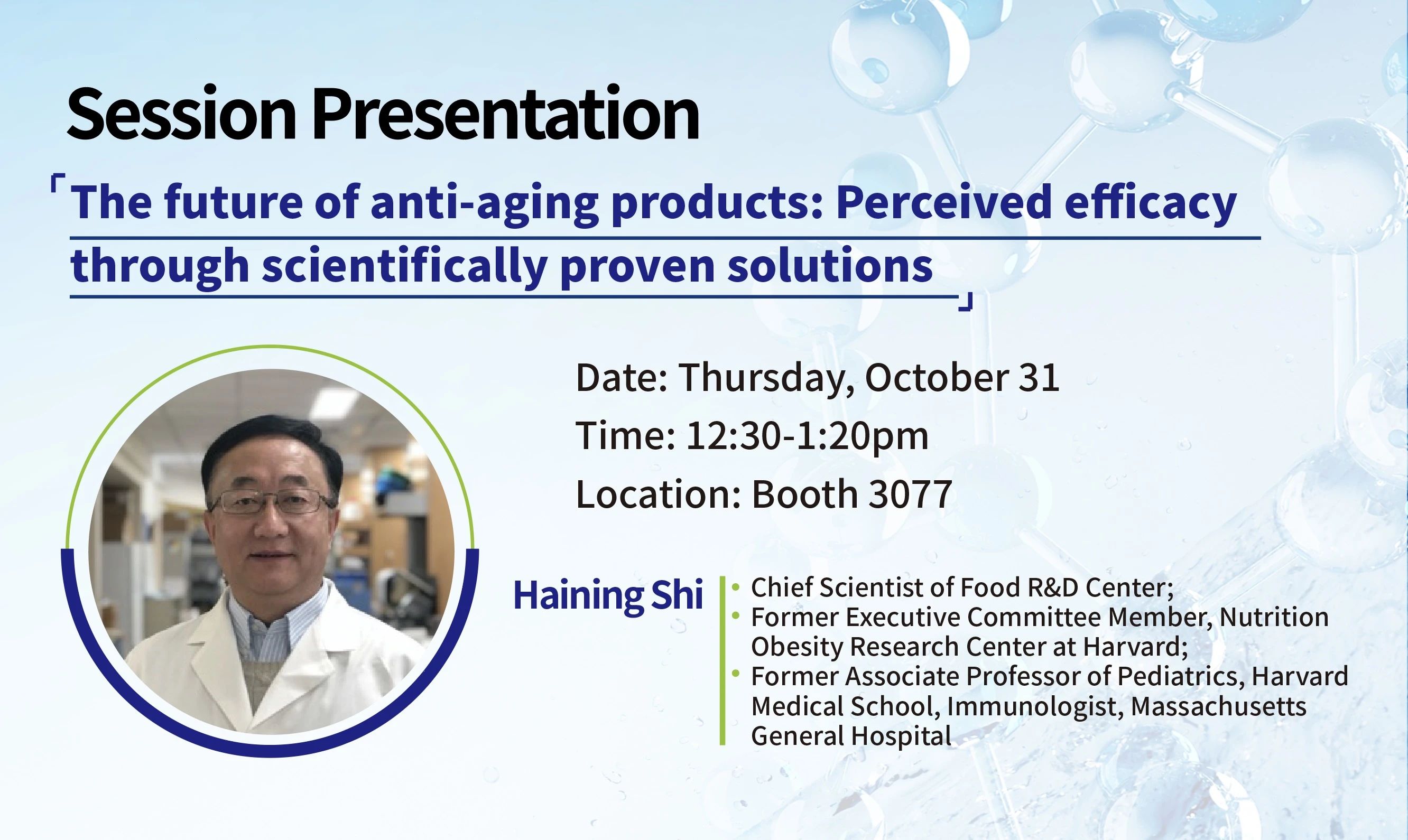 Session Presentation

「The future of anti-aging products: Perceived efficacy through scientifically proven solutions」

Date: Thursday, October 31
Time: 12:30-1:20pm
Location: Booth 3077

Haining Shi

• Chief Scientist of Food R&D Center;
• Former Executive Committee Member, Nutrition Obesity Research Center at Harvard;
• Former Associate Professor of Pediatrics, Harvard Medical School, Immunologist, Massachusetts General Hospital